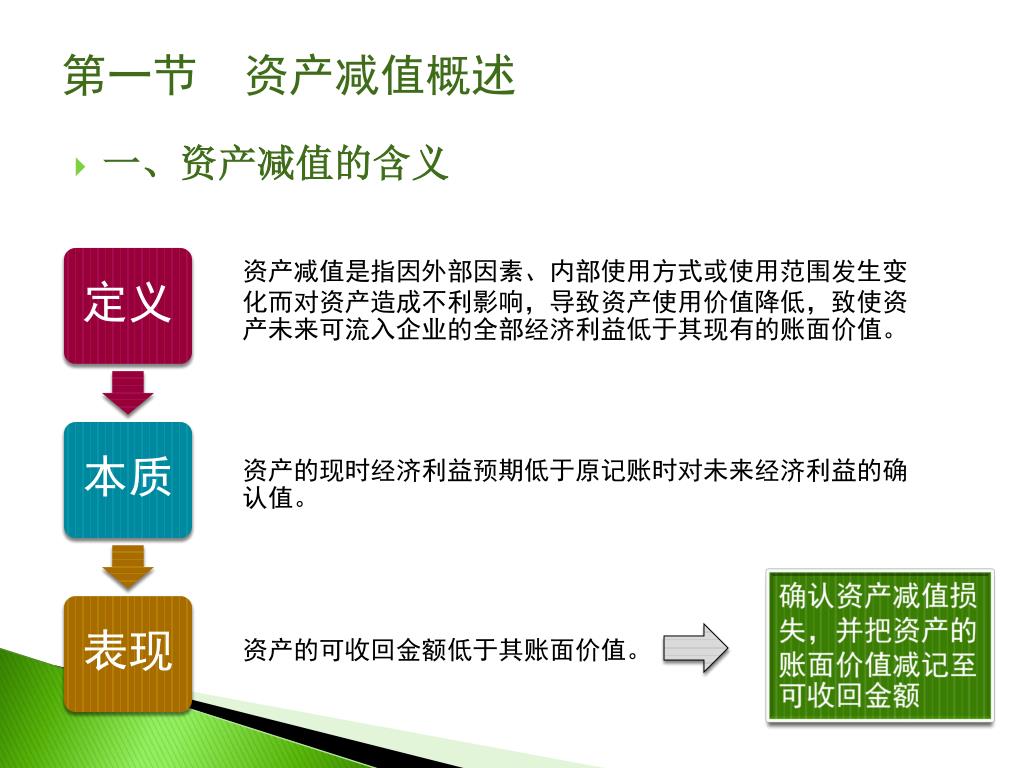 第一节　资产减值概述

一、资产减值的含义

定义

资产减值是指因外部因素、内部使用方式或使用范围发生变化而对资产造成不利影响，导致资产使用价值降低，致使资产未来可流入企业的全部经济利益低于其现有的账面价值。

本质

资产的现时经济利益预期低于原记账时对未来经济利益的确认值。

表现

资产的可收回金额低于其账面价值。

确认资产减值损失，并把资产的账面价值减记至可收回金额